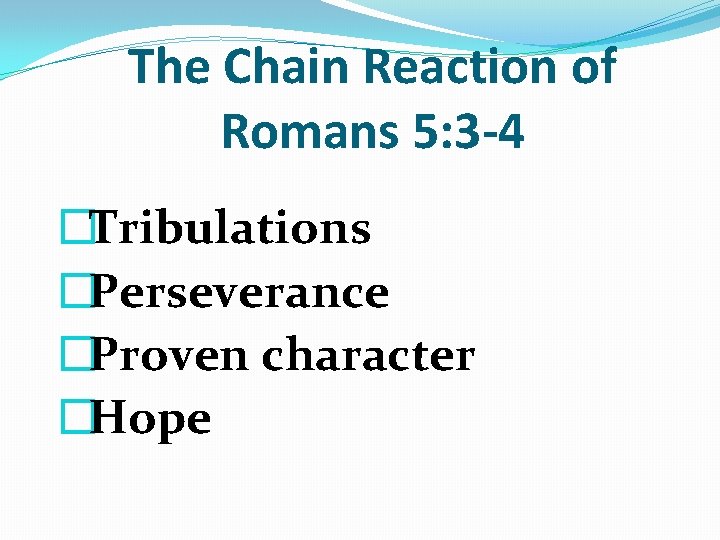 The Chain Reaction of Romans 5:3-4

Tribulations
Perseverance
Proven character
Hope